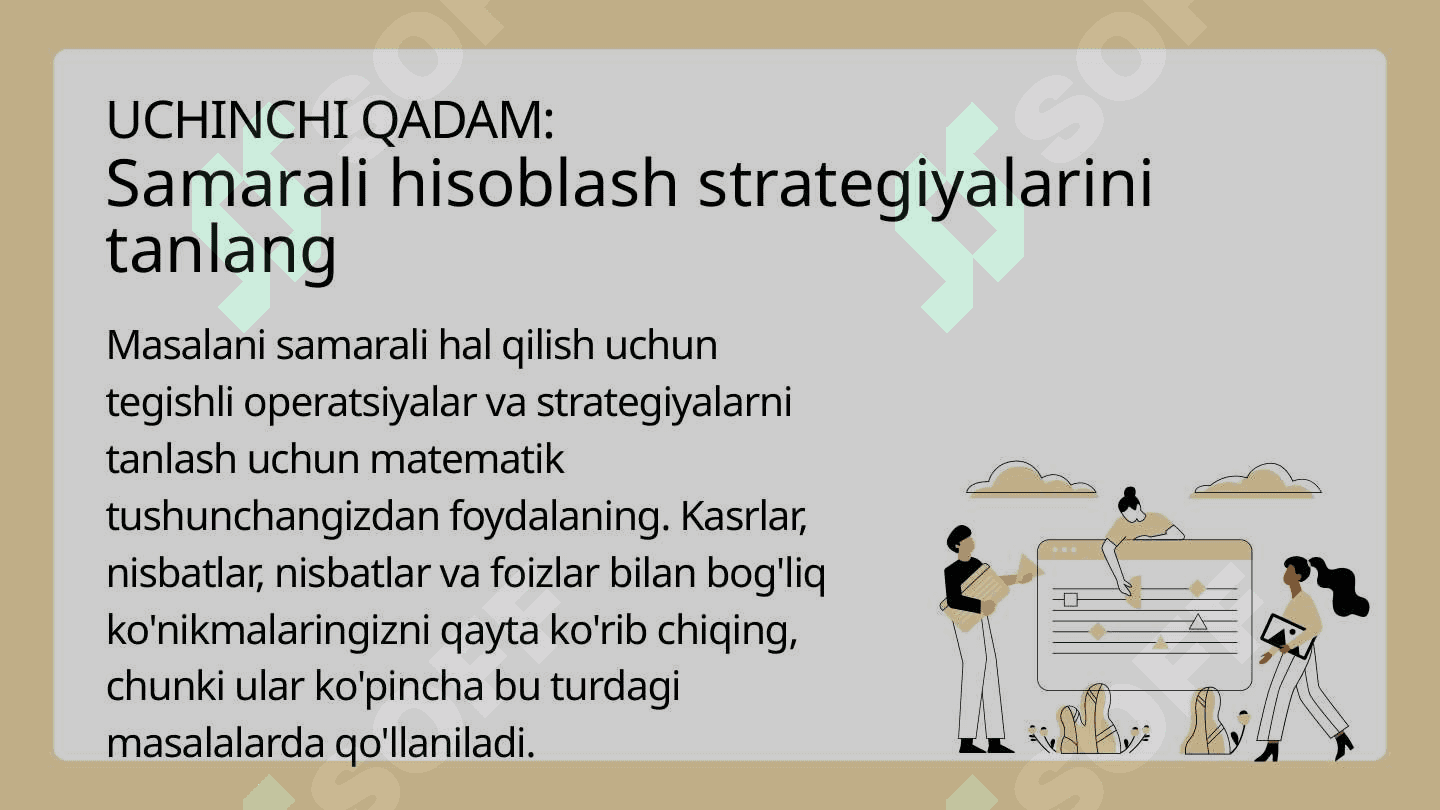 UCHINCHI QADAM:
Samarali hisoblash strategiyalarini tanlang

Masalani samarali hal qilish uchun tegishli operatsiyalar va strategiyalarni tanlash uchun matematik tushunchangizdan foydalaning. Kasrlar, nisbatlar, nisbatlar va foizlar bilan bog'liq ko'nikmalaringizni qayta ko'rib chiqing, chunki ular ko'pincha bu turdagi masalalarda qo'llaniladi.